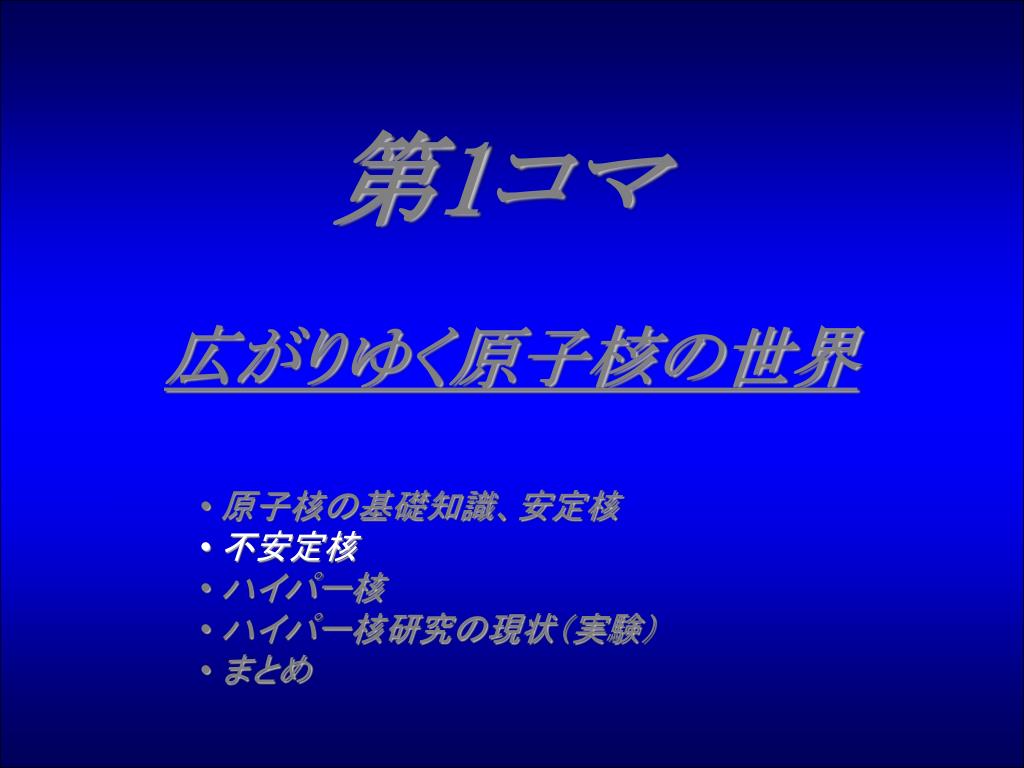 第1コマ

広がりゆく原子核の世界

• 原子核の基礎知識、安定核
• 不安定核
• ハイパー核
• ハイパー核研究の現状（実験）
• まとめ